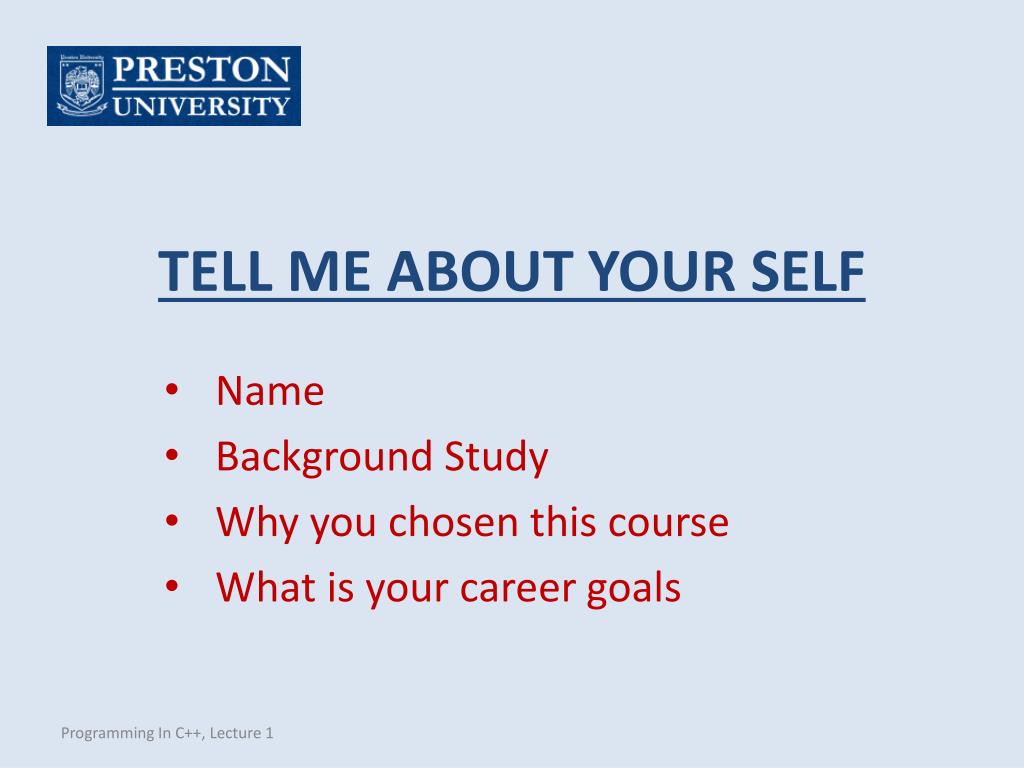 PRESTON UNIVERSITY

TELL ME ABOUT YOUR SELF

• Name
• Background Study
• Why you chosen this course
• What is your career goals

Programming In C++, Lecture 1